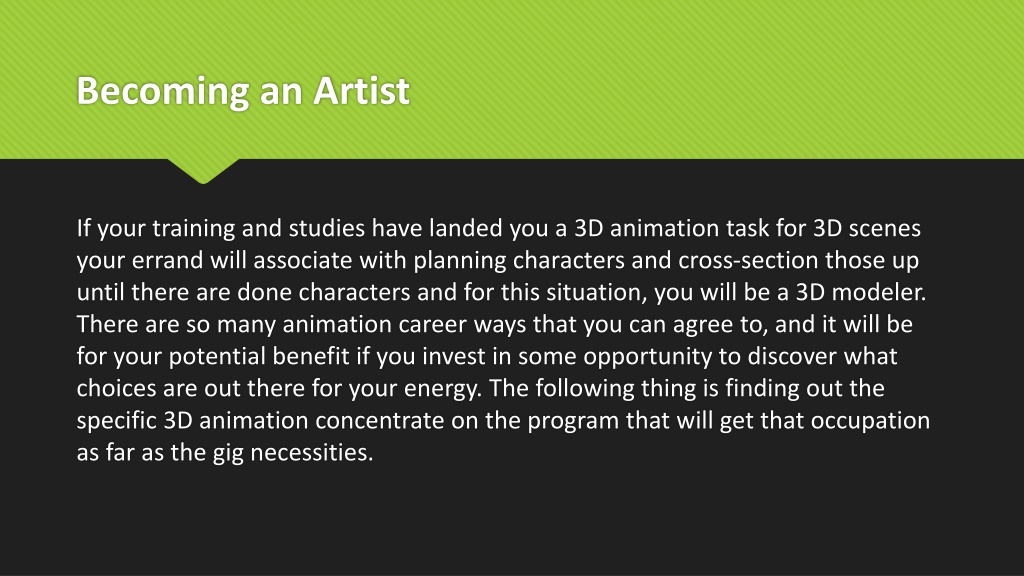 Becoming an Artist

If your training and studies have landed you a 3D animation task for 3D scenes your errand will associate with planning characters and cross-section those up until there are done characters and for this situation, you will be a 3D modeler. There are so many animation career ways that you can agree to, and it will be for your potential benefit if you invest in some opportunity to discover what choices are out there for your energy. The following thing is finding out the specific 3D animation concentrate on the program that will get that occupation as far as the gig necessities.